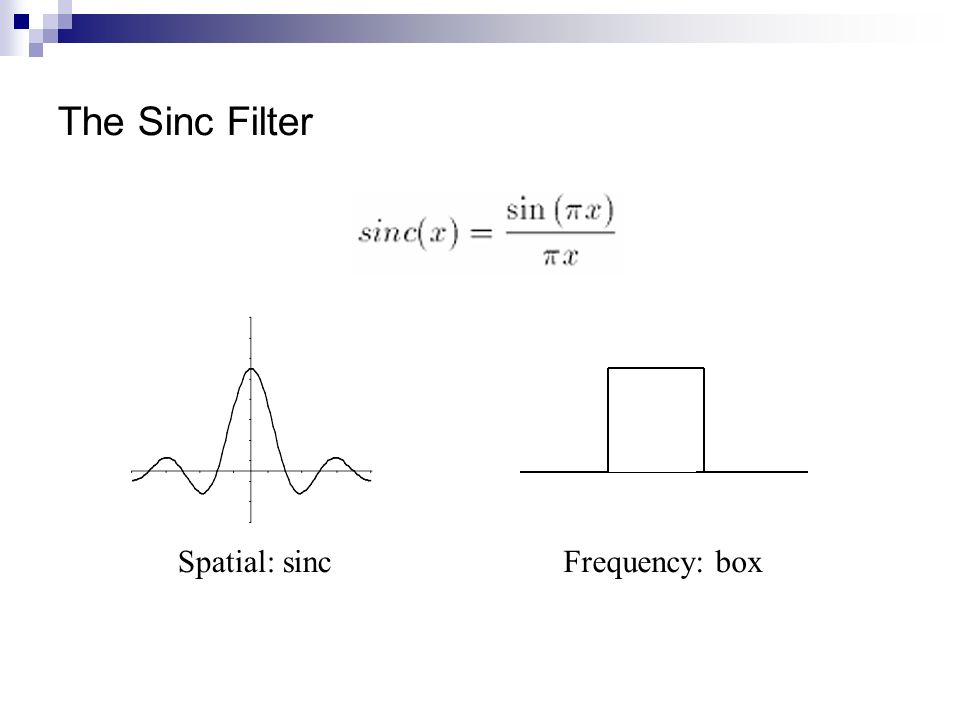 The Sinc Filter

$sinc(x) = \frac{\sin(\pi x)}{\pi x}$

Spatial: sinc

Frequency: box